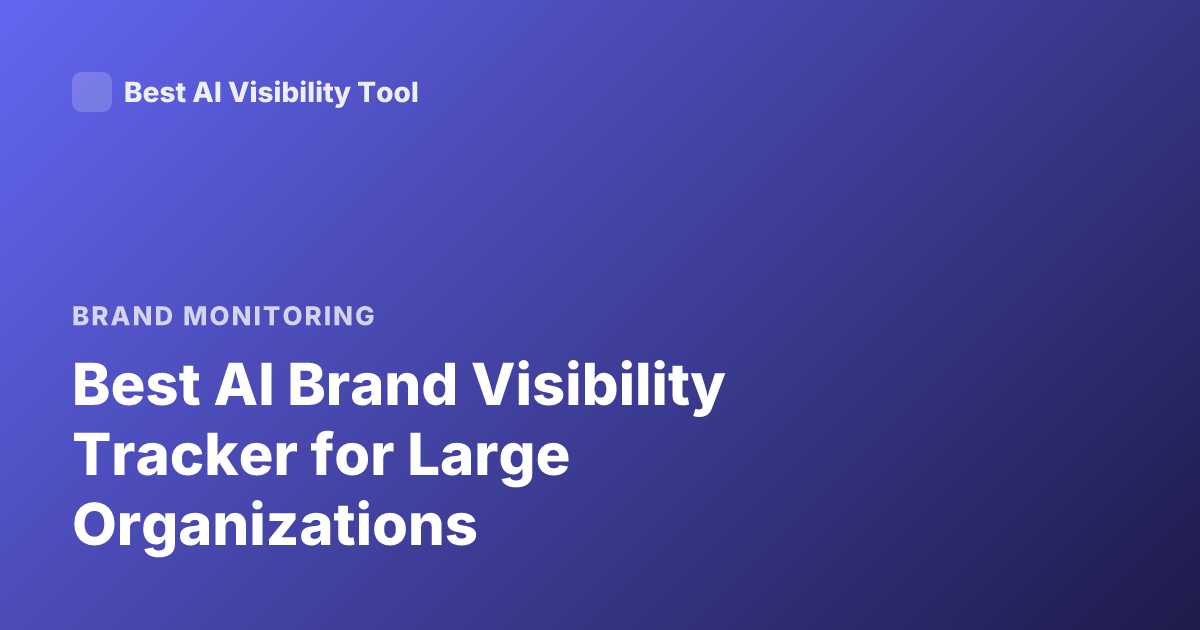 Best AI Visibility Tool

BRAND MONITORING

Best AI Brand Visibility Tracker for Large Organizations